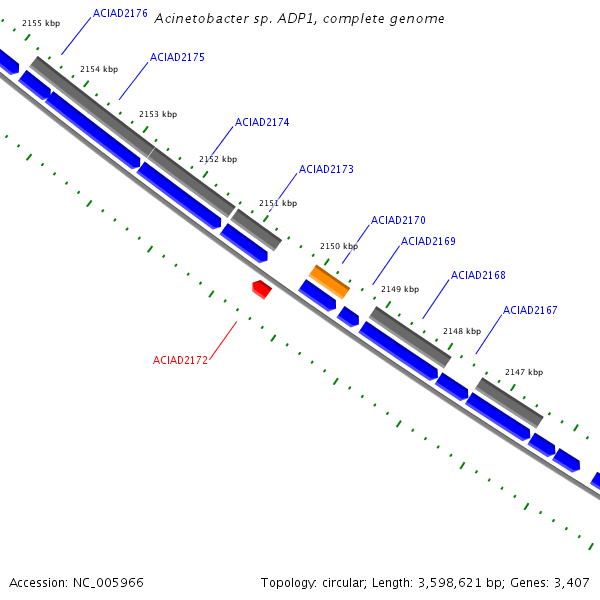 Acinetobacter sp. ADP1, complete genome

2155 kbp
ACIAD2176
2154 kbp
ACIAD2175
2153 kbp
ACIAD2174
2152 kbp
ACIAD2173
2151 kbp
ACIAD2170
2150 kbp
ACIAD2169
2149 kbp
ACIAD2168
2148 kbp
ACIAD2167
2147 kbp
ACIAD2172

Accession: NC_005966

Topology: circular; Length: 3,598,621 bp; Genes: 3,407